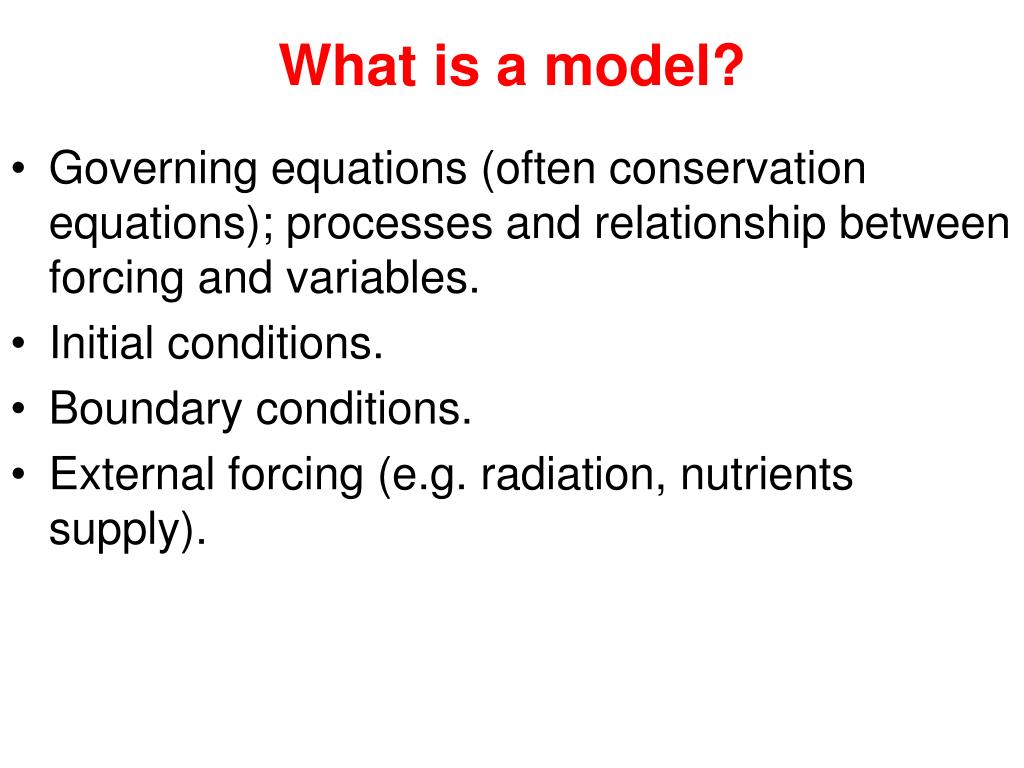 What is a model?

• Governing equations (often conservation equations); processes and relationship between forcing and variables.
• Initial conditions.
• Boundary conditions.
• External forcing (e.g. radiation, nutrients supply).